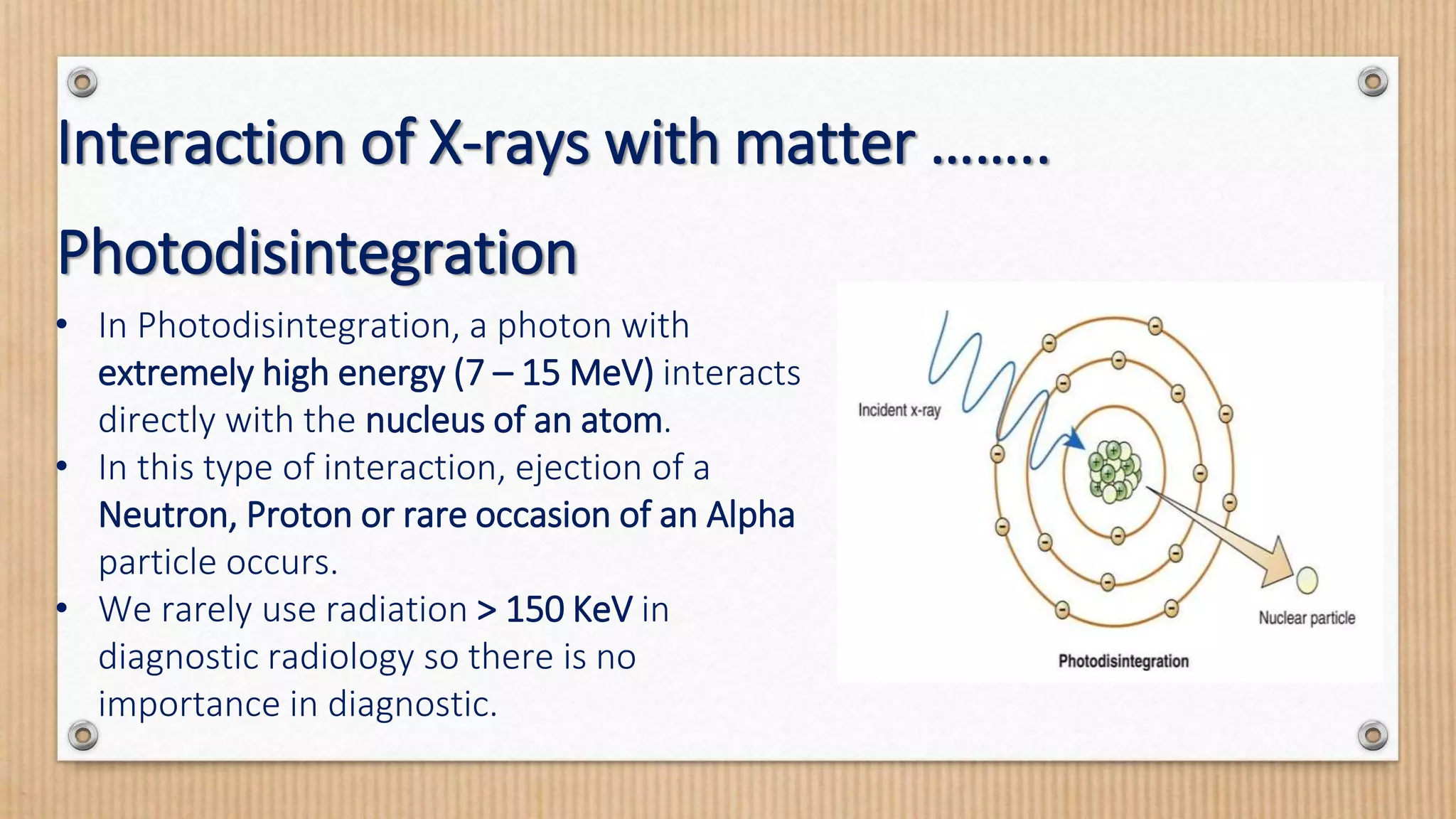 Interaction of X-rays with matter ……..

Photodisintegration

• In Photodisintegration, a photon with extremely high energy (7 – 15 MeV) interacts directly with the nucleus of an atom.
• In this type of interaction, ejection of a Neutron, Proton or rare occasion of an Alpha particle occurs.
• We rarely use radiation > 150 KeV in diagnostic radiology so there is no importance in diagnostic.

Incident x-ray

Nuclear particle

Photodisintegration